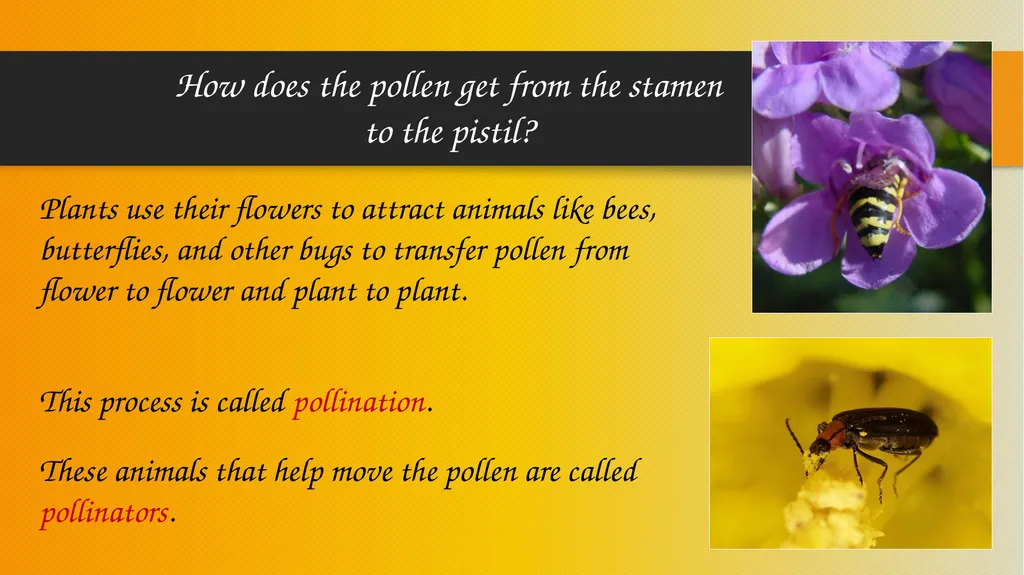 How does the pollen get from the stamen to the pistil?

Plants use their flowers to attract animals like bees, butterflies, and other bugs to transfer pollen from flower to flower and plant to plant.

This process is called pollination.

These animals that help move the pollen are called pollinators.